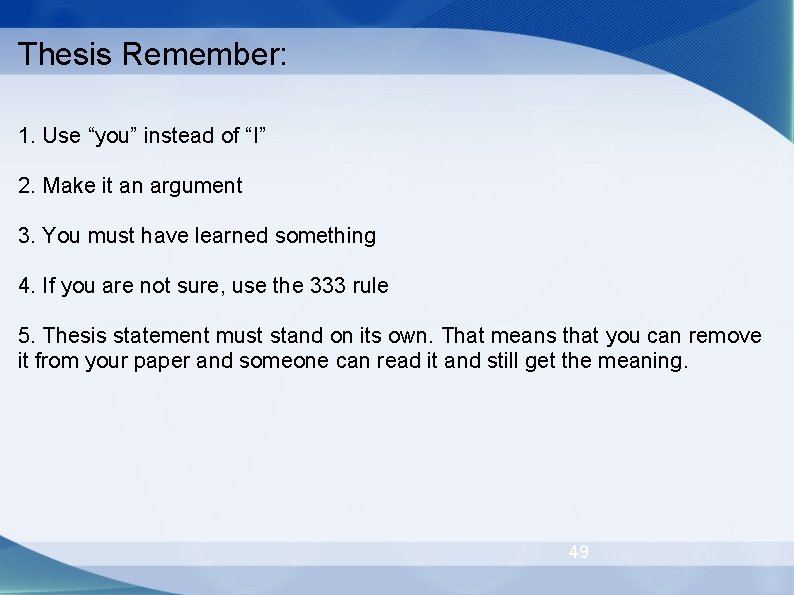 Thesis Remember:

1. Use “you” instead of “I”

2. Make it an argument

3. You must have learned something

4. If you are not sure, use the 333 rule

5. Thesis statement must stand on its own. That means that you can remove it from your paper and someone can read it and still get the meaning.

49